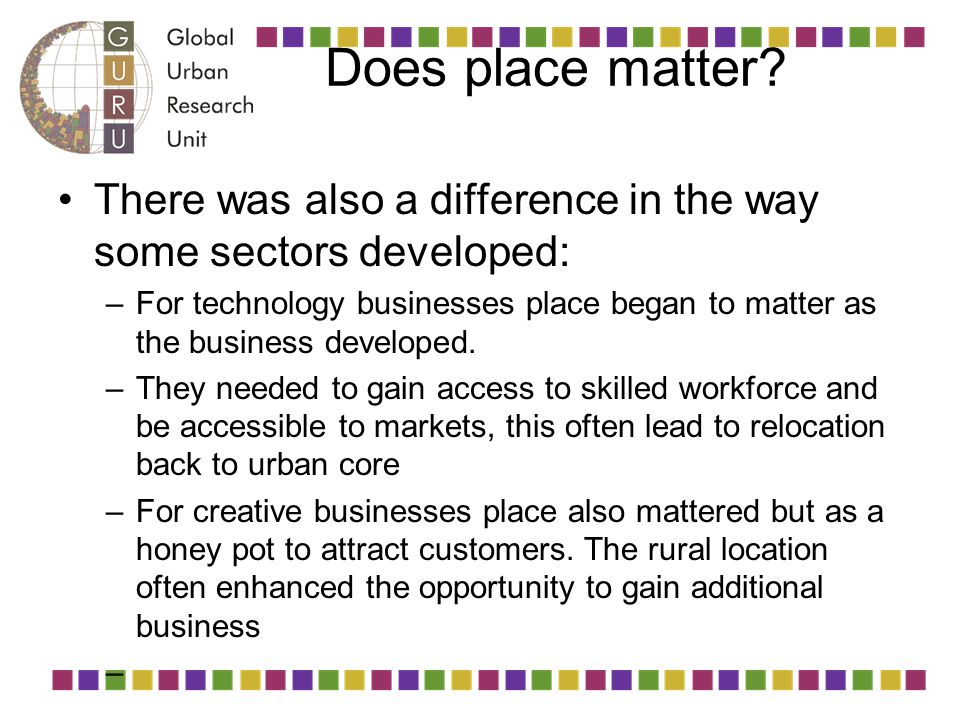 G U R U
Global Urban Research Unit

Does place matter?

• There was also a difference in the way some sectors developed:
– For technology businesses place began to matter as the business developed.
– They needed to gain access to skilled workforce and be accessible to markets, this often lead to relocation back to urban core
– For creative businesses place also mattered but as a honey pot to attract customers. The rural location often enhanced the opportunity to gain additional business
–